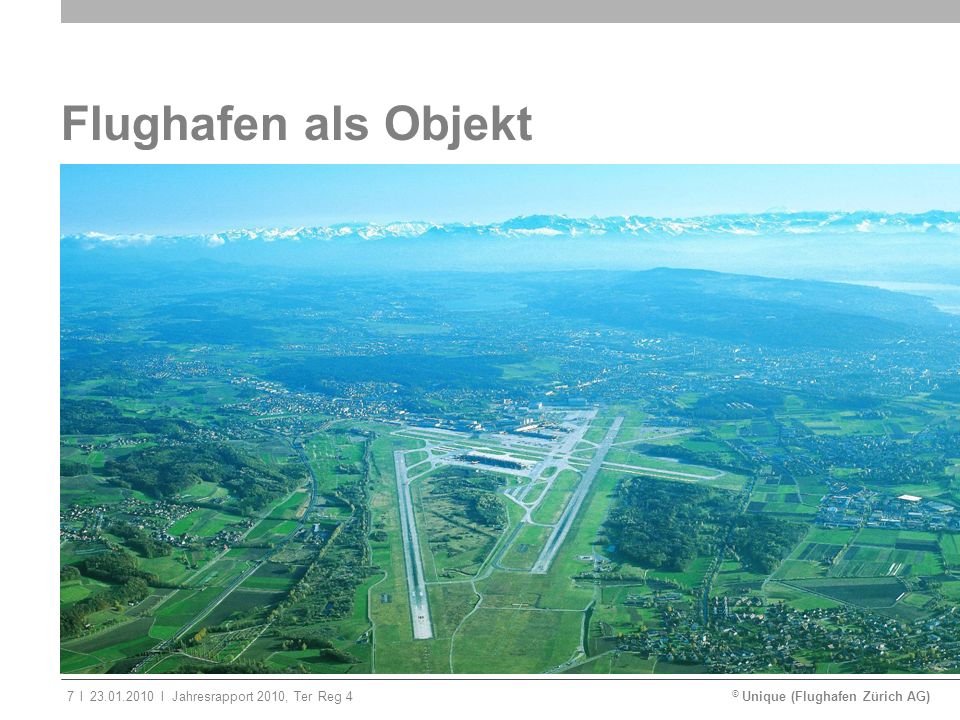 Flughafen als Objekt

7 I 23.01.2010 I Jahresrapport 2010, Ter Reg 4

© Unique (Flughafen Zürich AG)